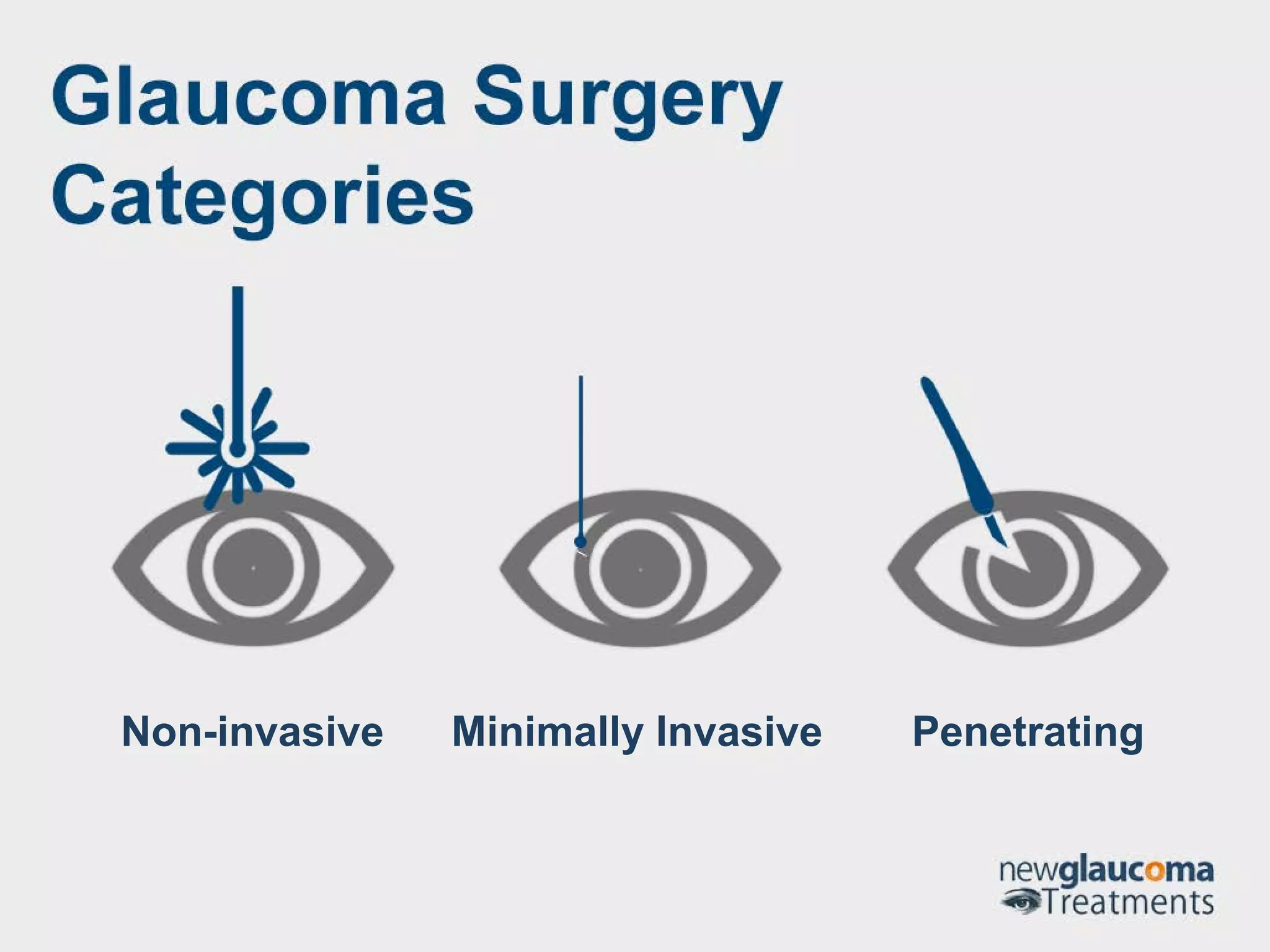 Glaucoma Surgery Categories

Non-invasive

Minimally Invasive

Penetrating

newglaucoma Treatments